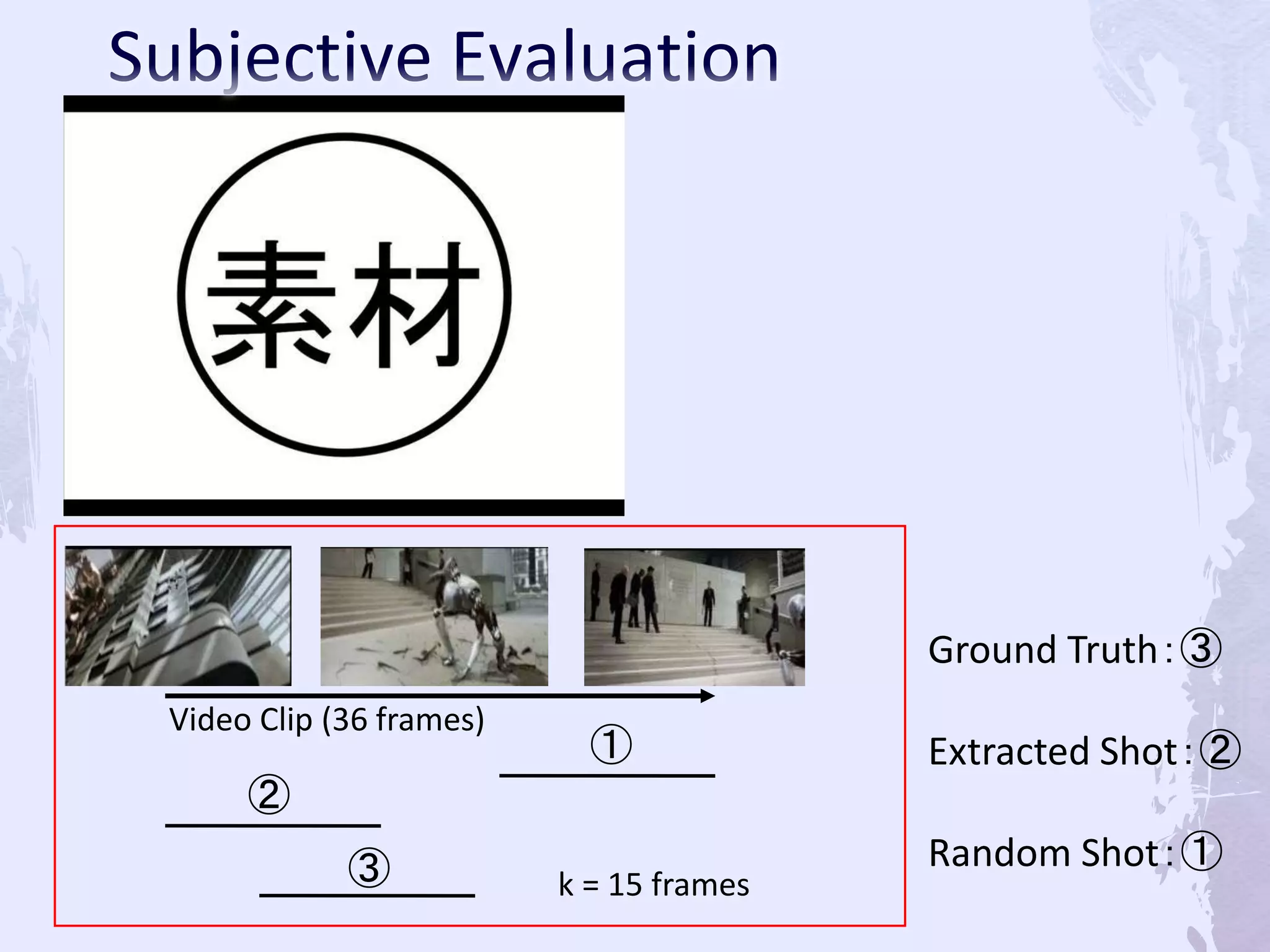 Subjective Evaluation

素材

Video Clip (36 frames)

①

②

③

k = 15 frames

Ground Truth : ③

Extracted Shot : ②

Random Shot : ①